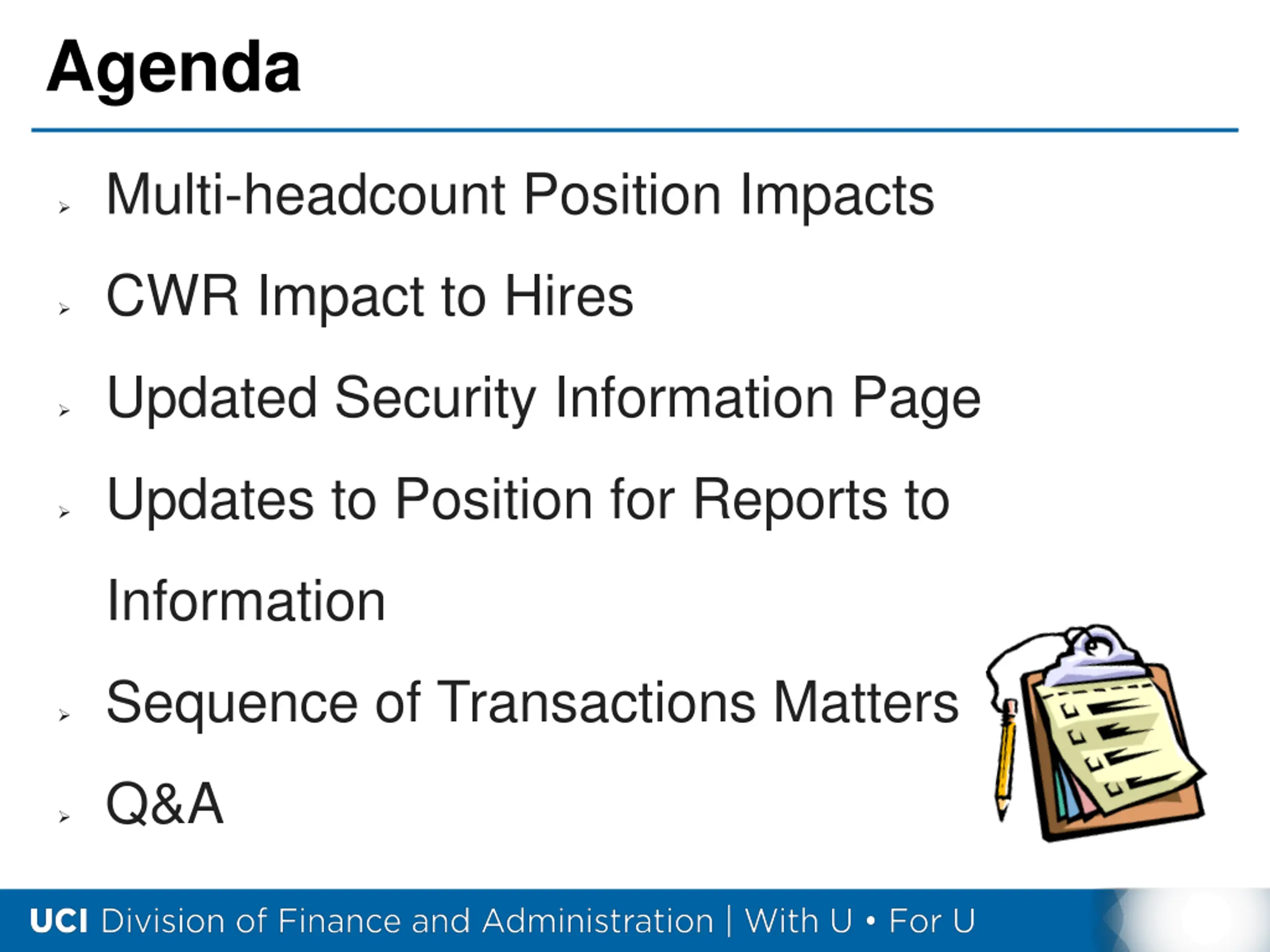 Agenda

➢ Multi-headcount Position Impacts

➢ CWR Impact to Hires

➢ Updated Security Information Page

➢ Updates to Position for Reports to Information

➢ Sequence of Transactions Matters

➢ Q&A

UCI Division of Finance and Administration | With U • For U